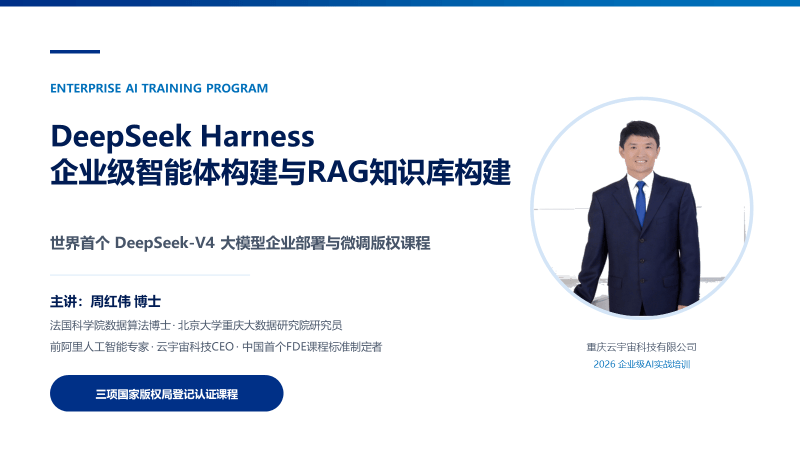 ENTERPRISE AI TRAINING PROGRAM

DeepSeek Harness
企业级智能体构建与RAG知识库构建

世界首个 DeepSeek-V4 大模型企业部署与微调版权课程

主讲：周红伟 博士

法国科学院数据算法博士 · 北京大学重庆大数据研究院研究员

前阿里人工智能专家 · 云宇宙科技CEO · 中国首个FDE课程标准制定者

三项国家版权局登记认证课程

重庆云宇宙科技有限公司

2026 企业级AI实战培训